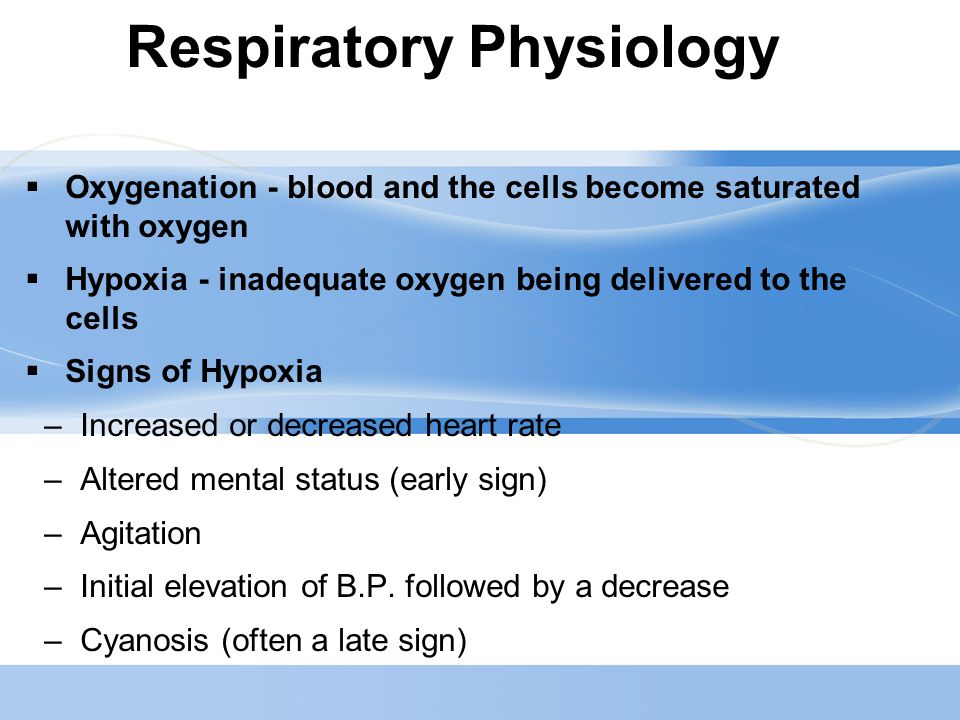 Respiratory Physiology

▪ Oxygenation - blood and the cells become saturated with oxygen

▪ Hypoxia - inadequate oxygen being delivered to the cells

▪ Signs of Hypoxia

– Increased or decreased heart rate

– Altered mental status (early sign)

– Agitation

– Initial elevation of B.P. followed by a decrease

– Cyanosis (often a late sign)